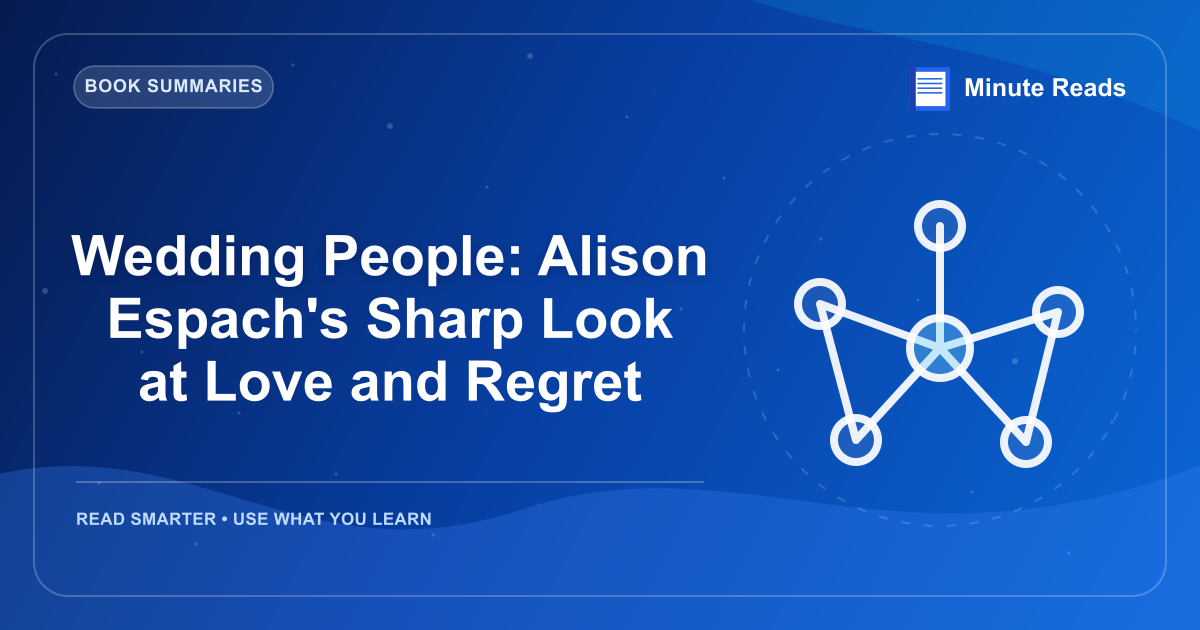 BOOK SUMMARIES

Minute Reads

Wedding People: Alison Espach's Sharp Look at Love and Regret

READ SMARTER • USE WHAT YOU LEARN